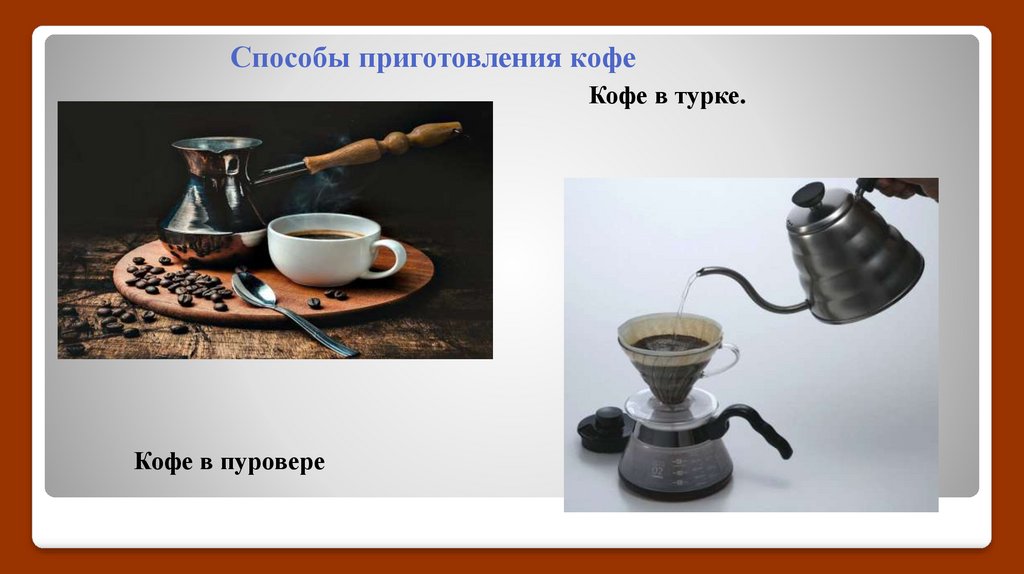 Способы приготовления кофе

Кофе в турке.

Кофе в пуровере